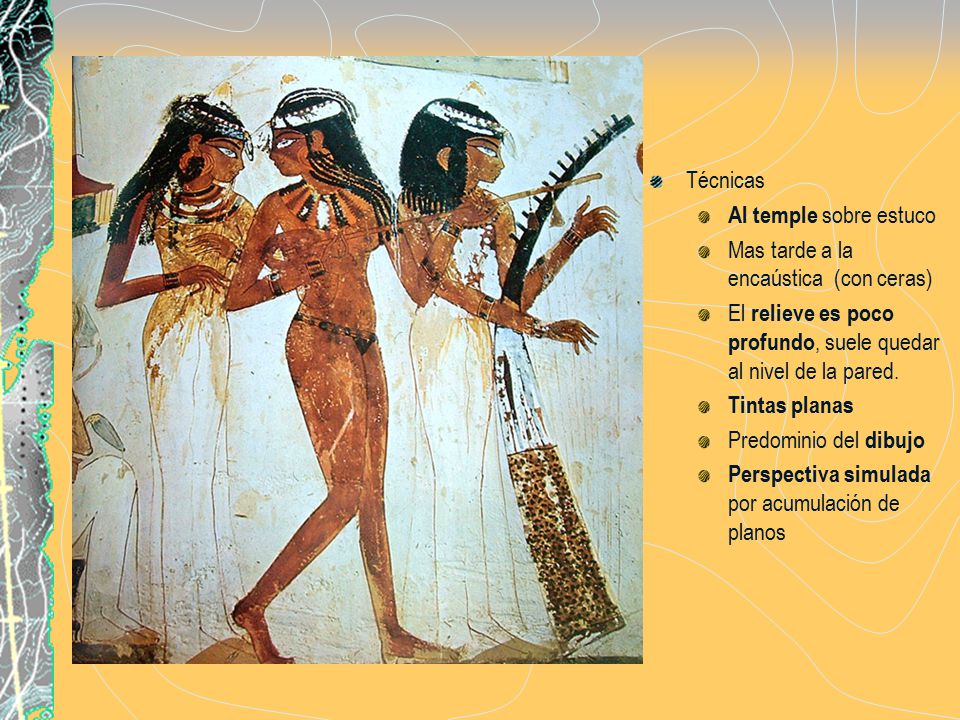 Técnicas

Al temple sobre estuco

Mas tarde a la encaústica (con ceras)

El relieve es poco profundo, suele quedar al nivel de la pared.

Tintas planas

Predominio del dibujo

Perspectiva simulada por acumulación de planos